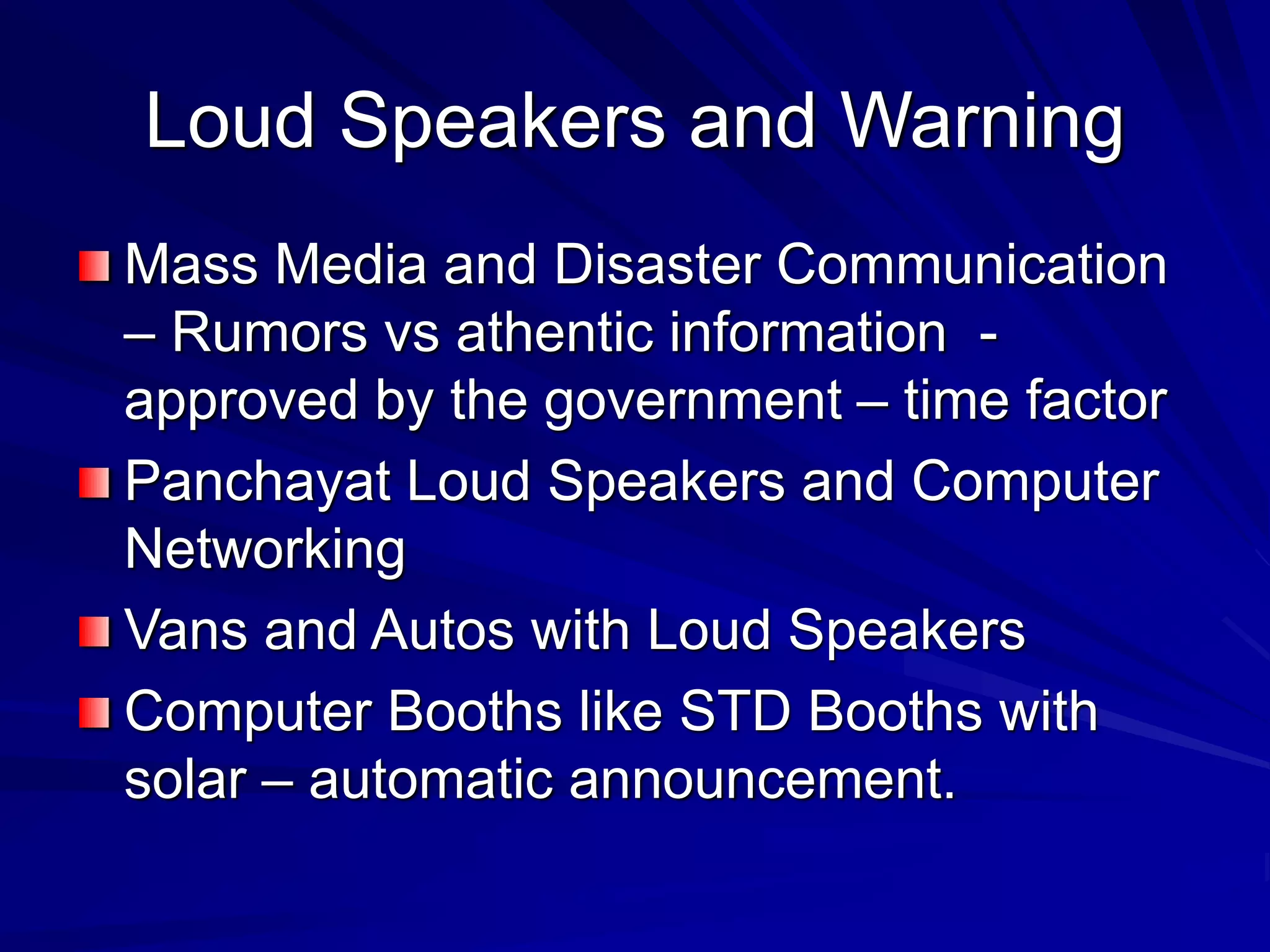 Loud Speakers and Warning

Mass Media and Disaster Communication – Rumors vs athentic information - approved by the government – time factor

Panchayat Loud Speakers and Computer Networking

Vans and Autos with Loud Speakers

Computer Booths like STD Booths with solar – automatic announcement.